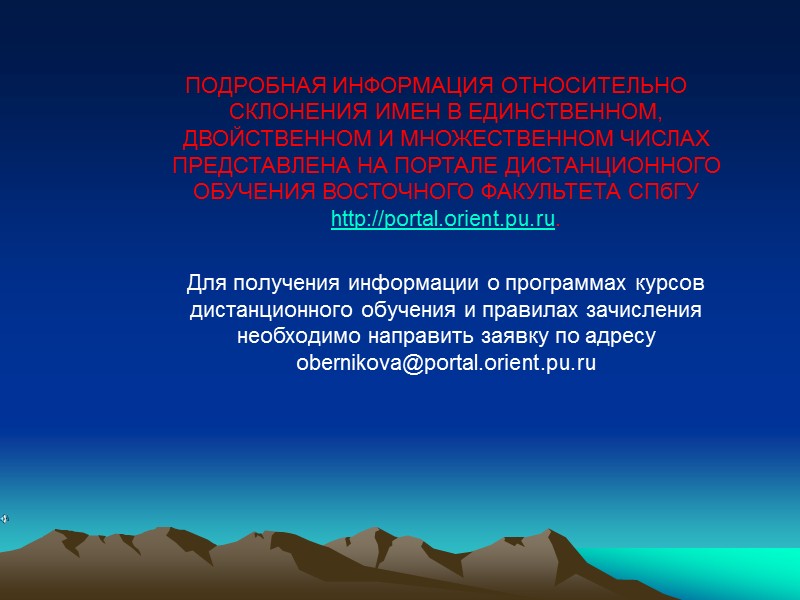 ПОДРОБНАЯ ИНФОРМАЦИЯ ОТНОСИТЕЛЬНО СКЛОНЕНИЯ ИМЕН В ЕДИНСТВЕННОМ, ДВОЙСТВЕННОМ И МНОЖЕСТВЕННОМ ЧИСЛАХ ПРЕДСТАВЛЕНА НА ПОРТАЛЕ ДИСТАНЦИОННОГО ОБУЧЕНИЯ ВОСТОЧНОГО ФАКУЛЬТЕТА СПбГУ http://portal.orient.pu.ru.

Для получения информации о программах курсов дистанционного обучения и правилах зачисления необходимо направить заявку по адресу obernikova@portal.orient.pu.ru